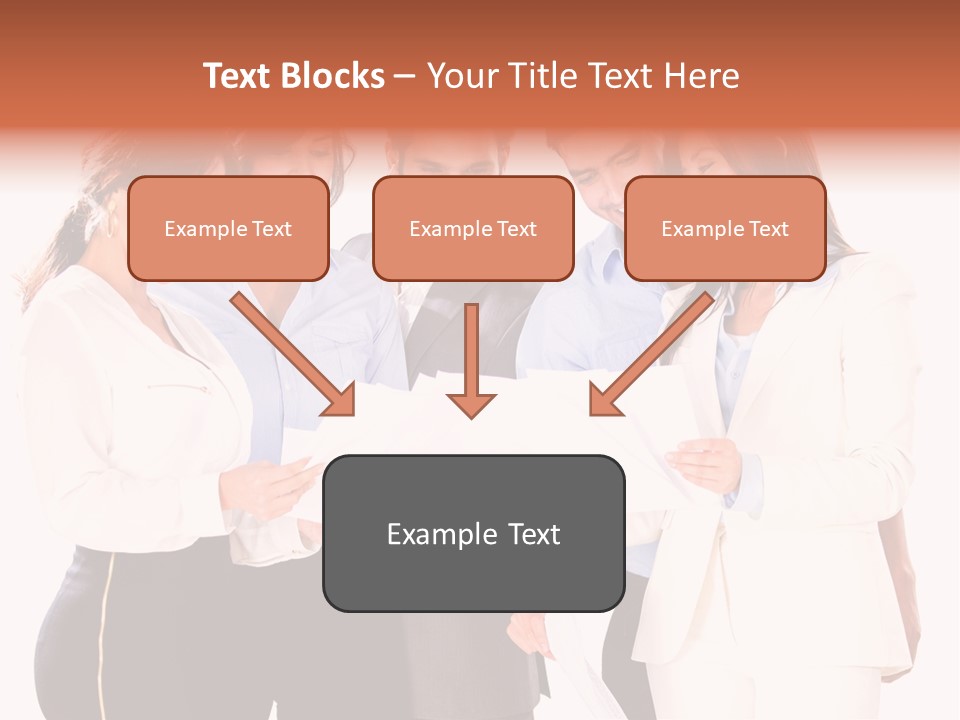 Text Blocks – Your Title Text Here

Example Text

Example Text

Example Text

Example Text